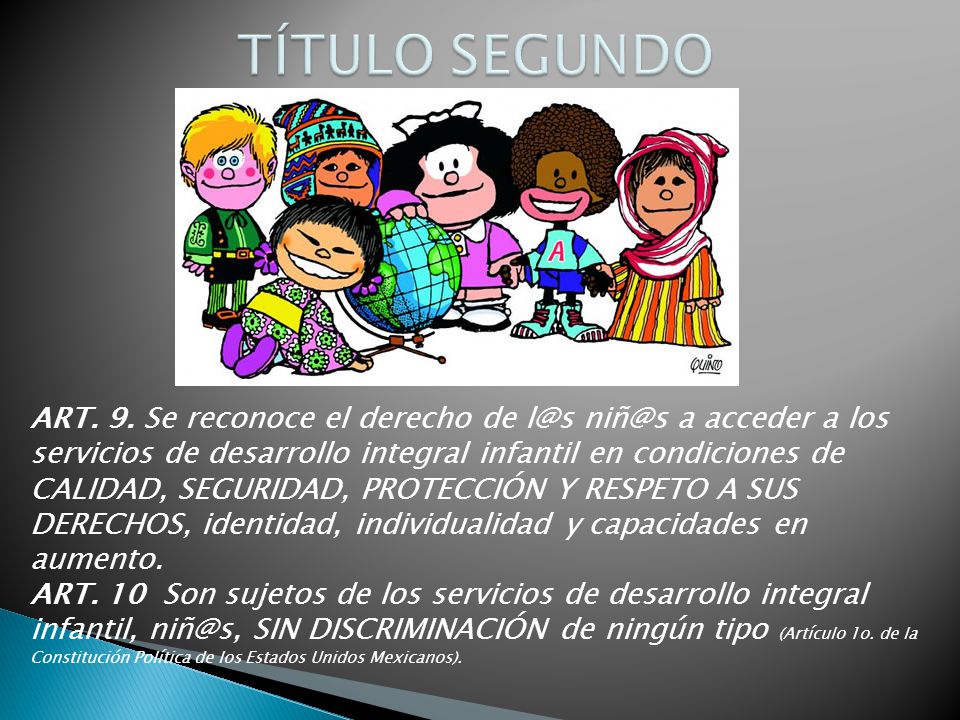 TÍTULO SEGUNDO

A

QUINO

ART. 9. Se reconoce el derecho de l@s niñ@s a acceder a los servicios de desarrollo integral infantil en condiciones de CALIDAD, SEGURIDAD, PROTECCIÓN Y RESPETO A SUS DERECHOS, identidad, individualidad y capacidades en aumento.
ART. 10 Son sujetos de los servicios de desarrollo integral infantil, niñ@s, SIN DISCRIMINACIÓN de ningún tipo (Artículo 1o. de la Constitución Política de los Estados Unidos Mexicanos).